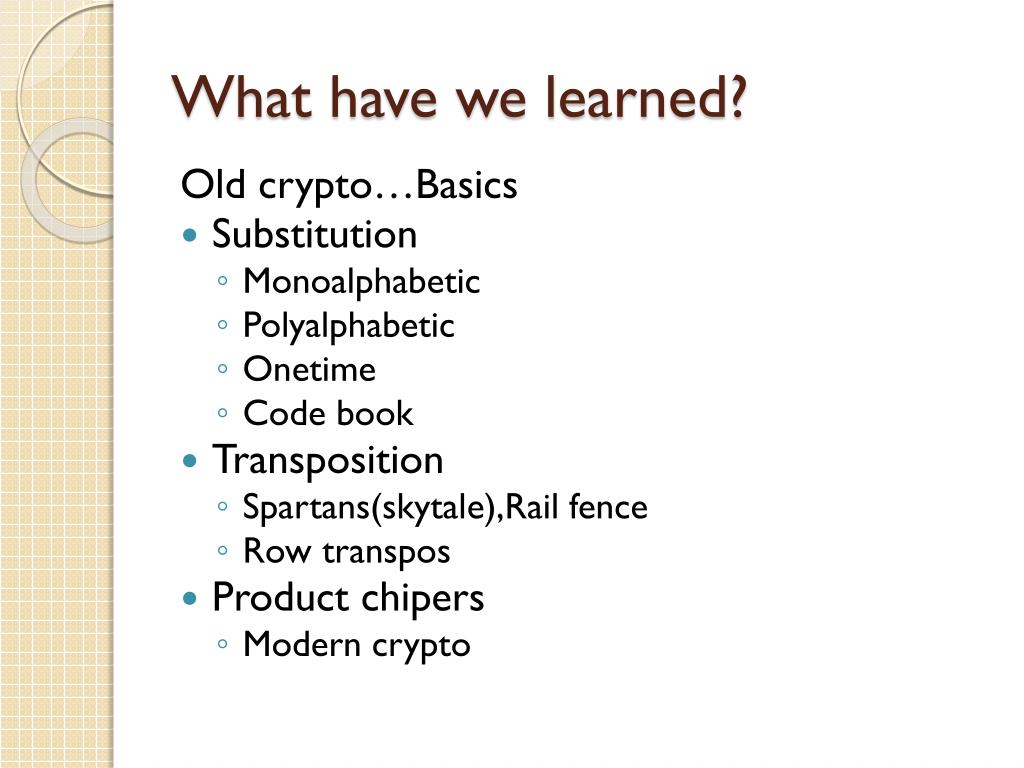 What have we learned?

Old crypto…Basics

- Substitution
  - Monoalphabetic
  - Polyalphabetic
  - Onetime
  - Code book
- Transposition
  - Spartans(skytale),Rail fence
  - Row transpos
- Product chipers
  - Modern crypto